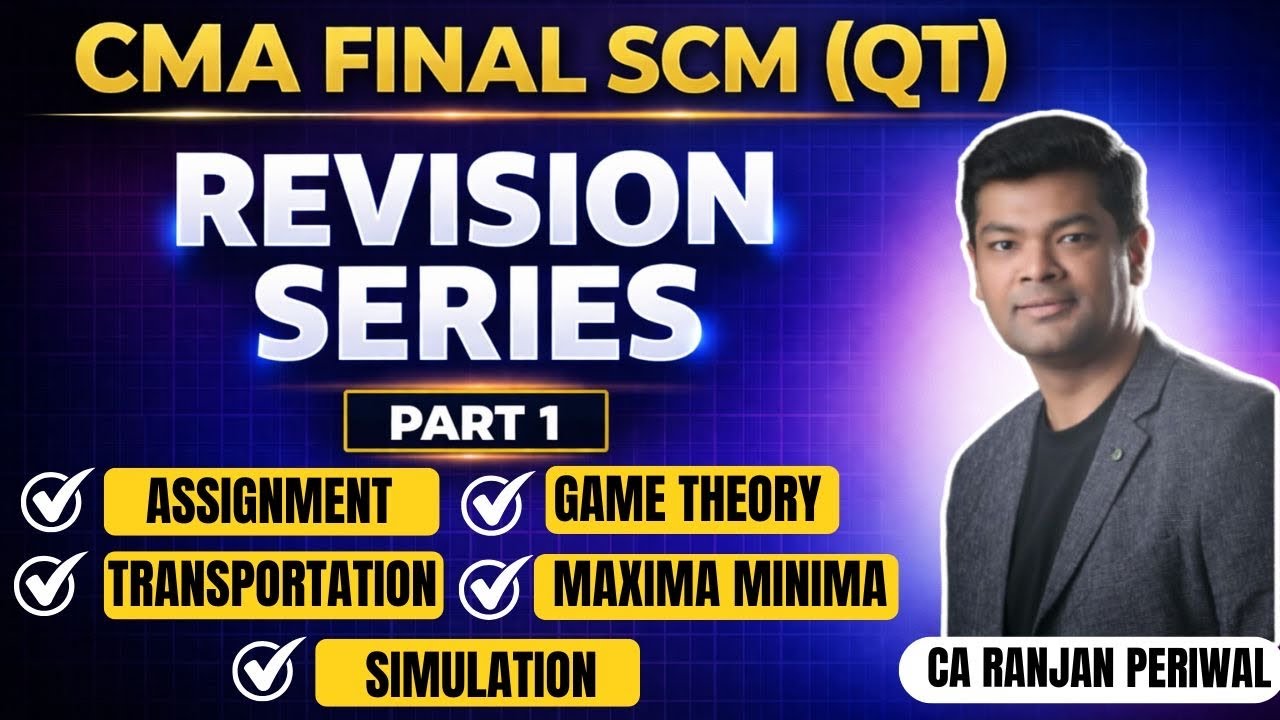 CMA FINAL SCM (QT)

REVISION SERIES

PART 1

ASSIGNMENT

GAME THEORY

TRANSPORTATION

MAXIMA MINIMA

SIMULATION

CA RANJAN PERIWAL